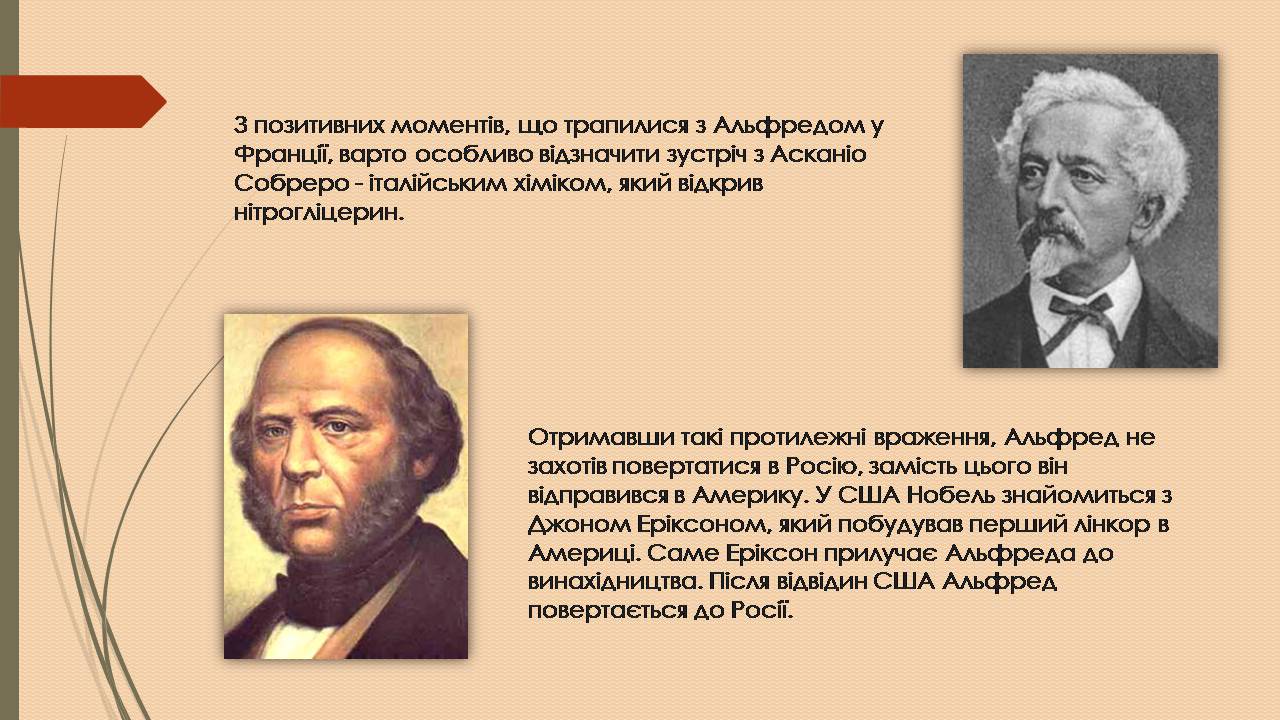 З позитивних моментів, що трапилися з Альфредом у Франції, варто особливо відзначити зустріч з Асканіо Собреро - італійським хіміком, який відкрив нітрогліцерин.

Отримавши такі протилежні враження, Альфред не захотів повертатися в Росію, замість цього він відправився в Америку. У США Нобель знайомиться з Джоном Еріксоном, який побудував перший лінкор в Америці. Саме Еріксон прилучає Альфреда до винахідництва. Після відвідин США Альфред повертається до Росії.